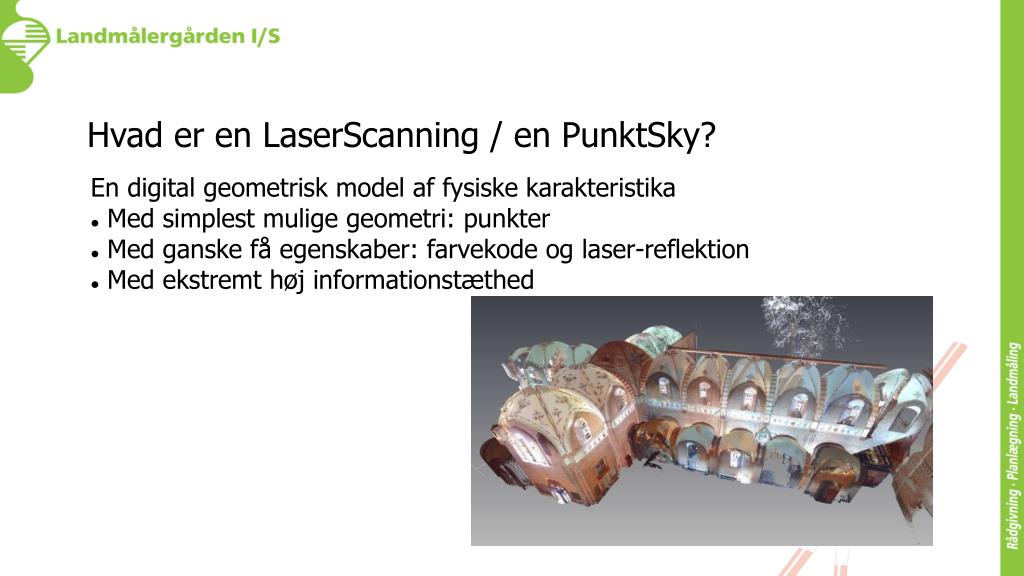 Landmålergården I/S

Hvad er en LaserScanning / en PunktSky?

En digital geometrisk model af fysiske karakteristika
• Med simplest mulige geometri: punkter
• Med ganske få egenskaber: farvekode og laser-reflektion
• Med ekstremt høj informationstæthed

Rådgivning · Planlægning · Landmåling